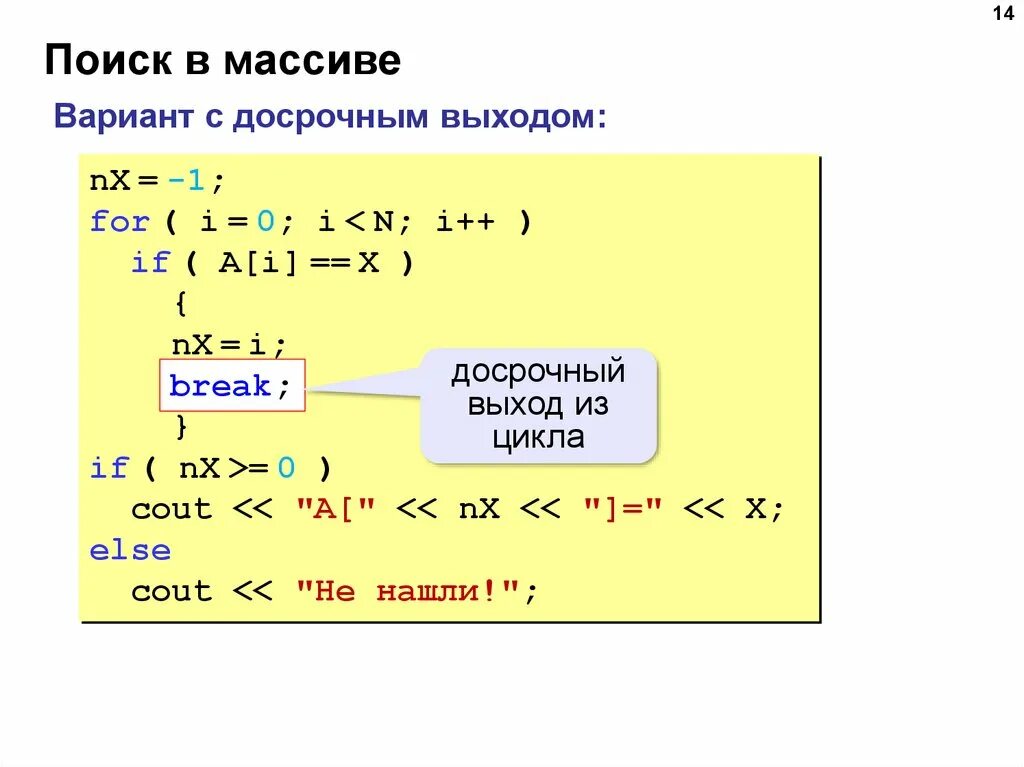 14

Поиск в массиве

Вариант с досрочным выходом:

nX = -1;
for ( i = 0; i < N; i++ )
  if ( A[i] == X )
    {
    nX = i;
    break;
    }
if ( nX >= 0 )
  cout << "A[" << nX << "]=" << X;
else
  cout << "Не нашли!";

досрочный выход из цикла